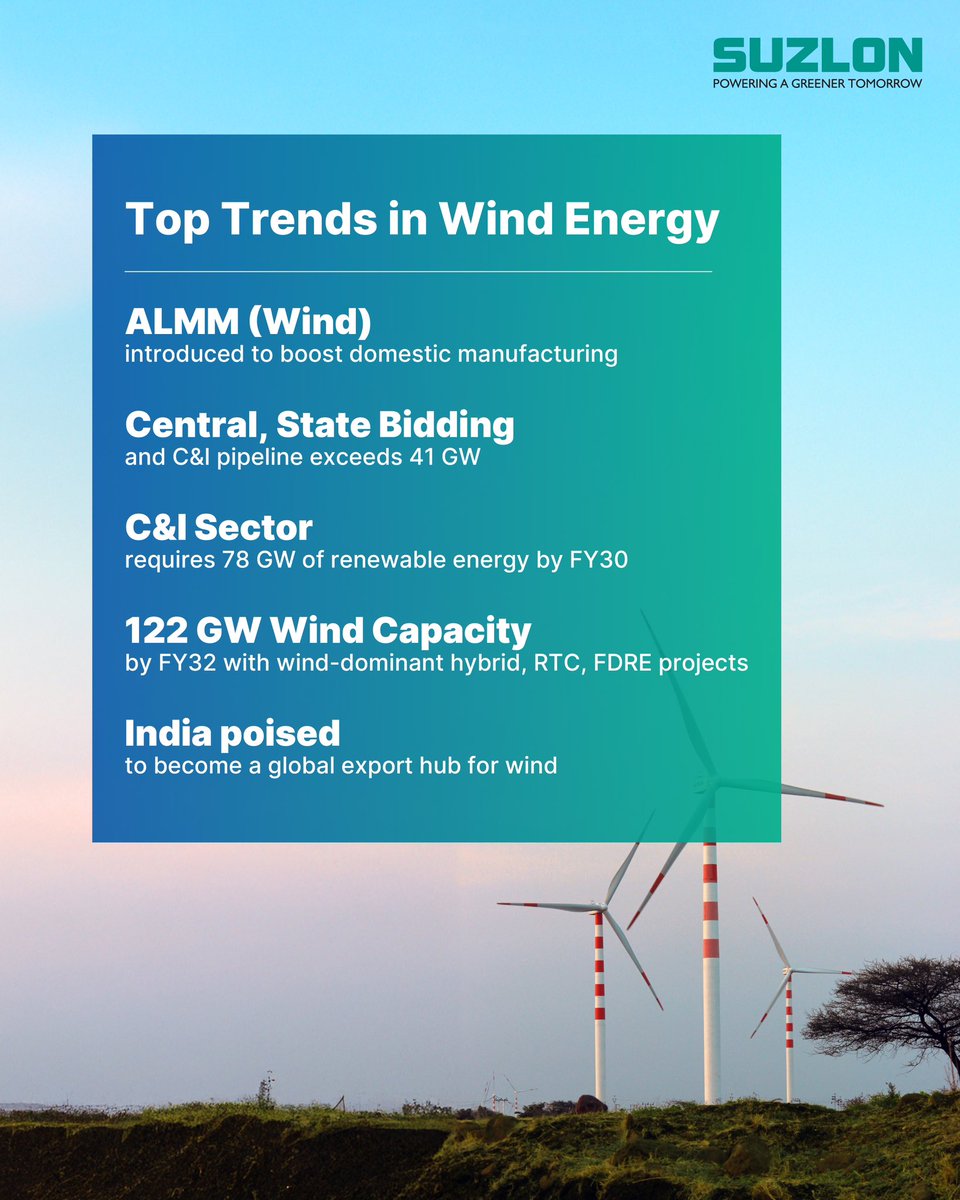 SUZLON
POWERING A GREENER TOMORROW

Top Trends in Wind Energy

ALMM (Wind)
introduced to boost domestic manufacturing

Central, State Bidding
and C&I pipeline exceeds 41 GW

C&I Sector
requires 78 GW of renewable energy by FY30

122 GW Wind Capacity
by FY32 with wind-dominant hybrid, RTC, FDRE projects

India poised
to become a global export hub for wind